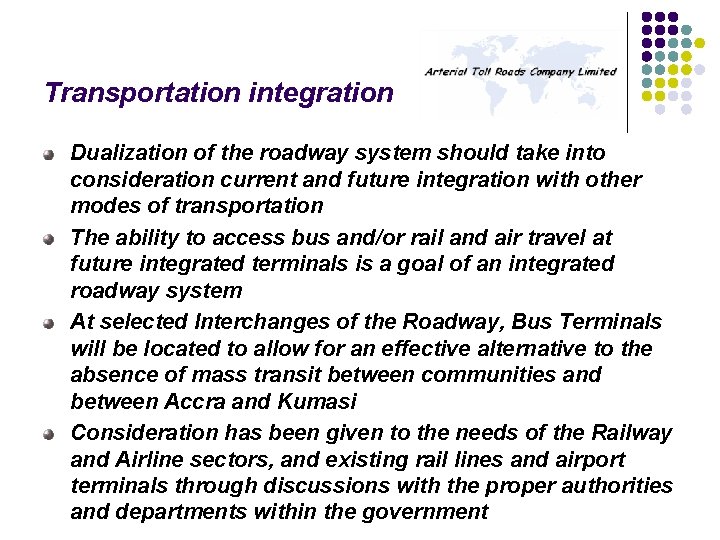 Arterial Toll Roads Company Limited

Transportation integration

Dualization of the roadway system should take into consideration current and future integration with other modes of transportation

The ability to access bus and/or rail and air travel at future integrated terminals is a goal of an integrated roadway system

At selected Interchanges of the Roadway, Bus Terminals will be located to allow for an effective alternative to the absence of mass transit between communities and between Accra and Kumasi

Consideration has been given to the needs of the Railway and Airline sectors, and existing rail lines and airport terminals through discussions with the proper authorities and departments within the government